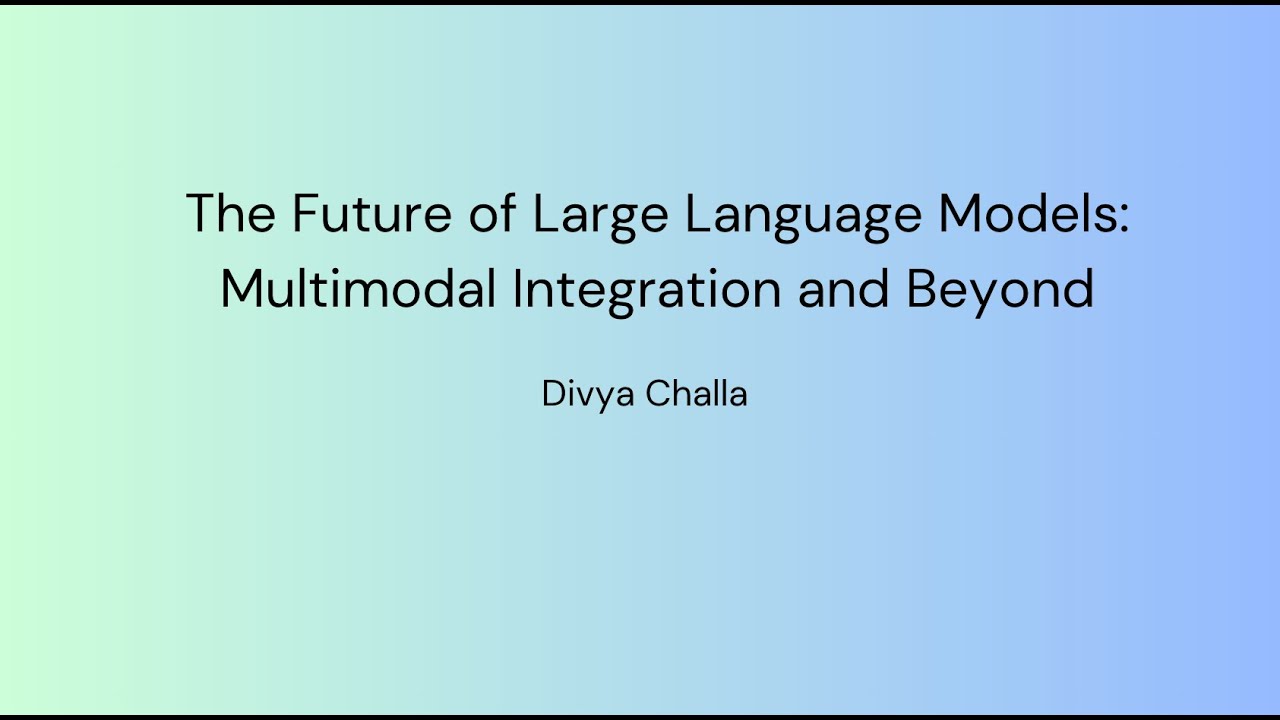 The Future of Large Language Models: Multimodal Integration and Beyond

Divya Challa